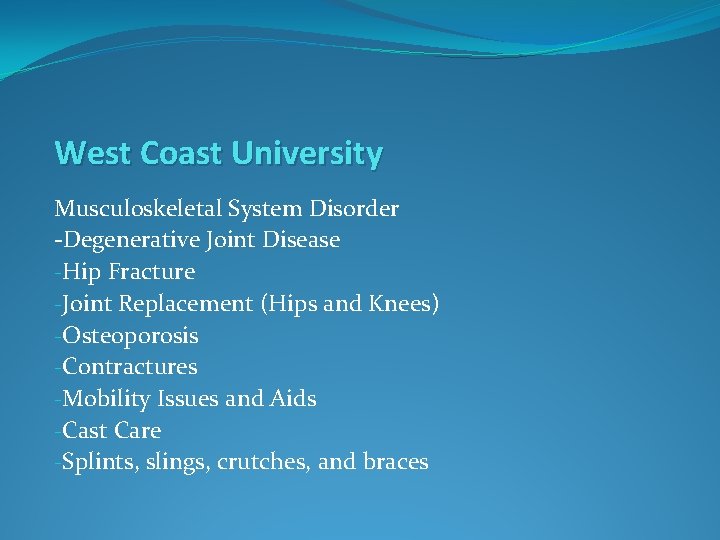 West Coast University

Musculoskeletal System Disorder
-Degenerative Joint Disease
-Hip Fracture
-Joint Replacement (Hips and Knees)
-Osteoporosis
-Contractures
-Mobility Issues and Aids
-Cast Care
-Splints, slings, crutches, and braces